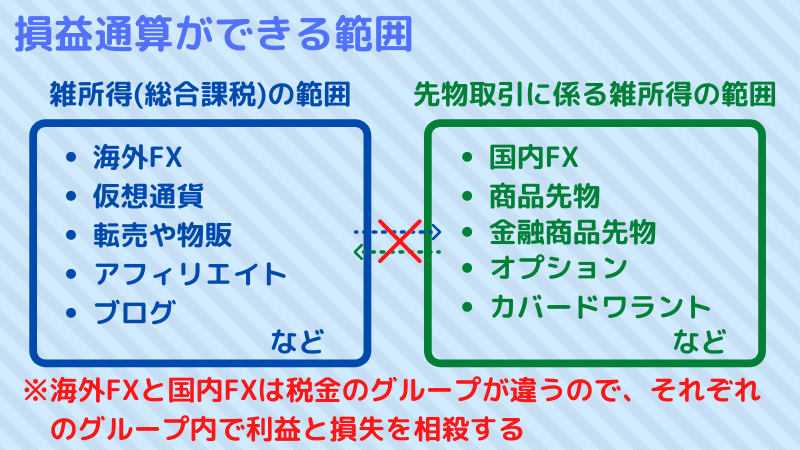 損益通算ができる範囲

雑所得(総合課税)の範囲

- 海外FX
- 仮想通貨
- 転売や物販
- アフィリエイト
- ブログ

など

先物取引に係る雑所得の範囲

- 国内FX
- 商品先物
- 金融商品先物
- オプション
- カバードワラント

など

※海外FXと国内FXは税金のグループが違うので、それぞれのグループ内で利益と損失を相殺する